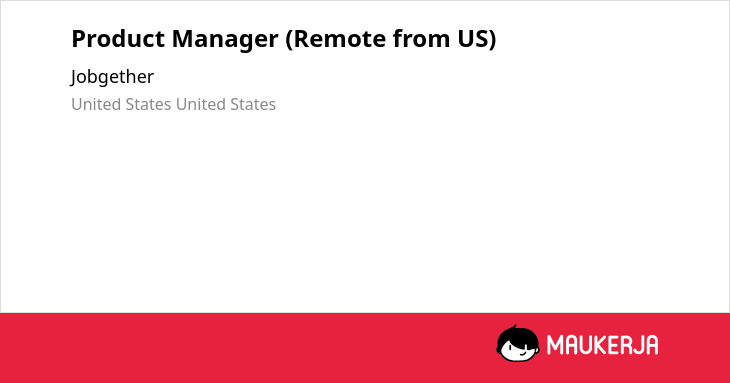 Product Manager (Remote from US)

Jobgether

United States United States

MAUKERJA